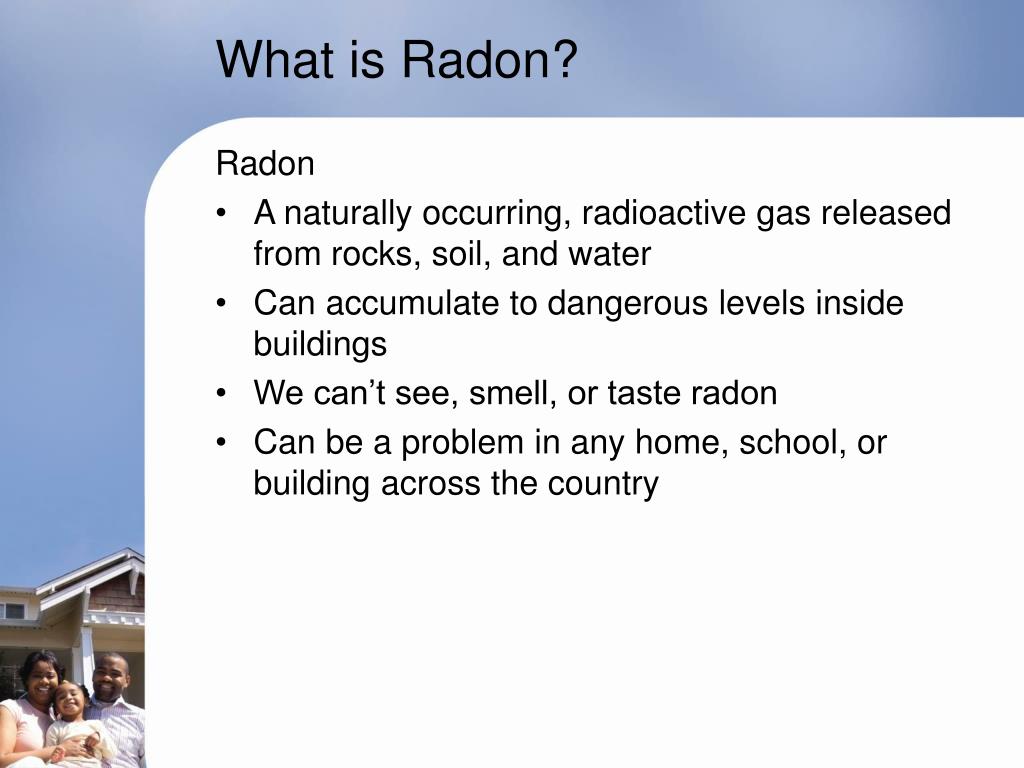 What is Radon?

Radon

• A naturally occurring, radioactive gas released from rocks, soil, and water
• Can accumulate to dangerous levels inside buildings
• We can’t see, smell, or taste radon
• Can be a problem in any home, school, or building across the country